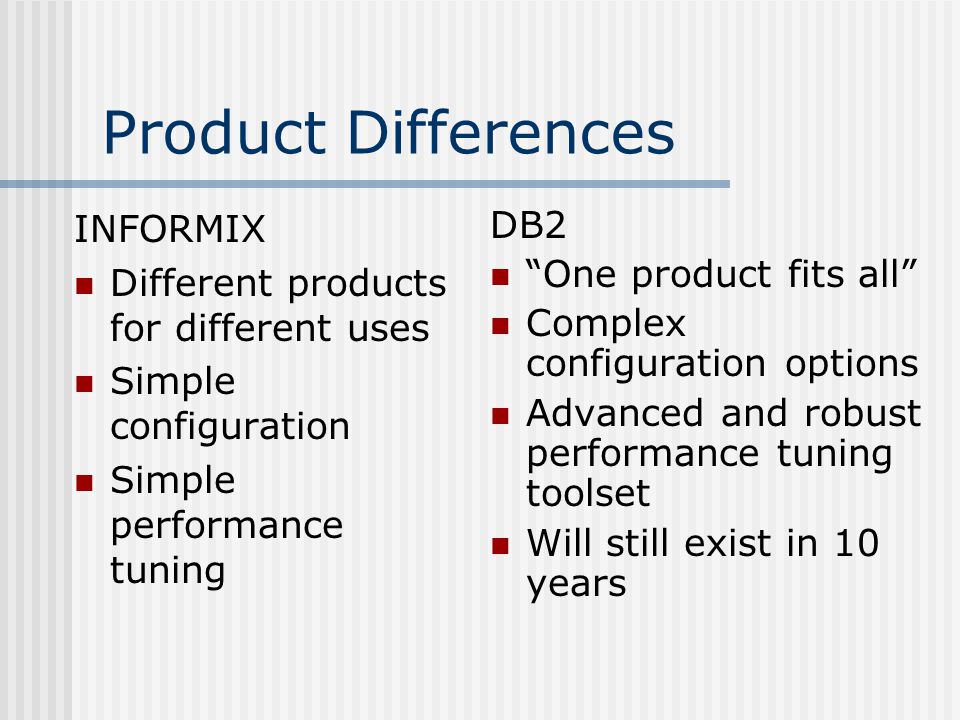 Product Differences

INFORMIX

- Different products for different uses
- Simple configuration
- Simple performance tuning

DB2

- “One product fits all”
- Complex configuration options
- Advanced and robust performance tuning toolset
- Will still exist in 10 years